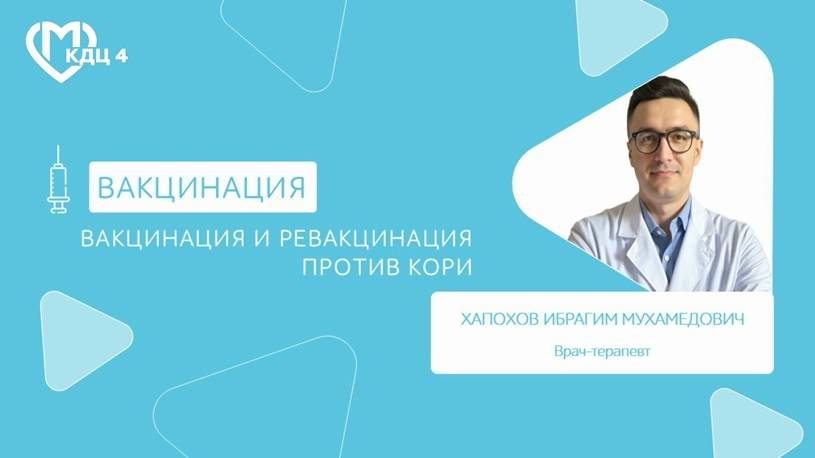 КДЦ 4

ВАКЦИНАЦИЯ

ВАКЦИНАЦИЯ И РЕВАКЦИНАЦИЯ ПРОТИВ КОРИ

ХАПОХОВ ИБРАГИМ МУХАМЕДОВИЧ

Врач-терапевт